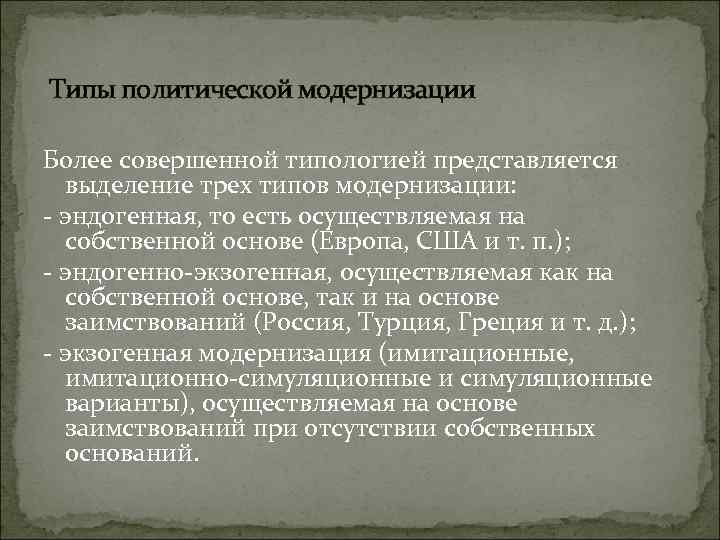 Типы политической модернизации

Более совершенной типологией представляется выделение трех типов модернизации:

- эндогенная, то есть осуществляемая на собственной основе (Европа, США и т. п.);

- эндогенно-экзогенная, осуществляемая как на собственной основе, так и на основе заимствований (Россия, Турция, Греция и т. д.);

- экзогенная модернизация (имитационные, имитационно-симуляционные и симуляционные варианты), осуществляемая на основе заимствований при отсутствии собственных оснований.